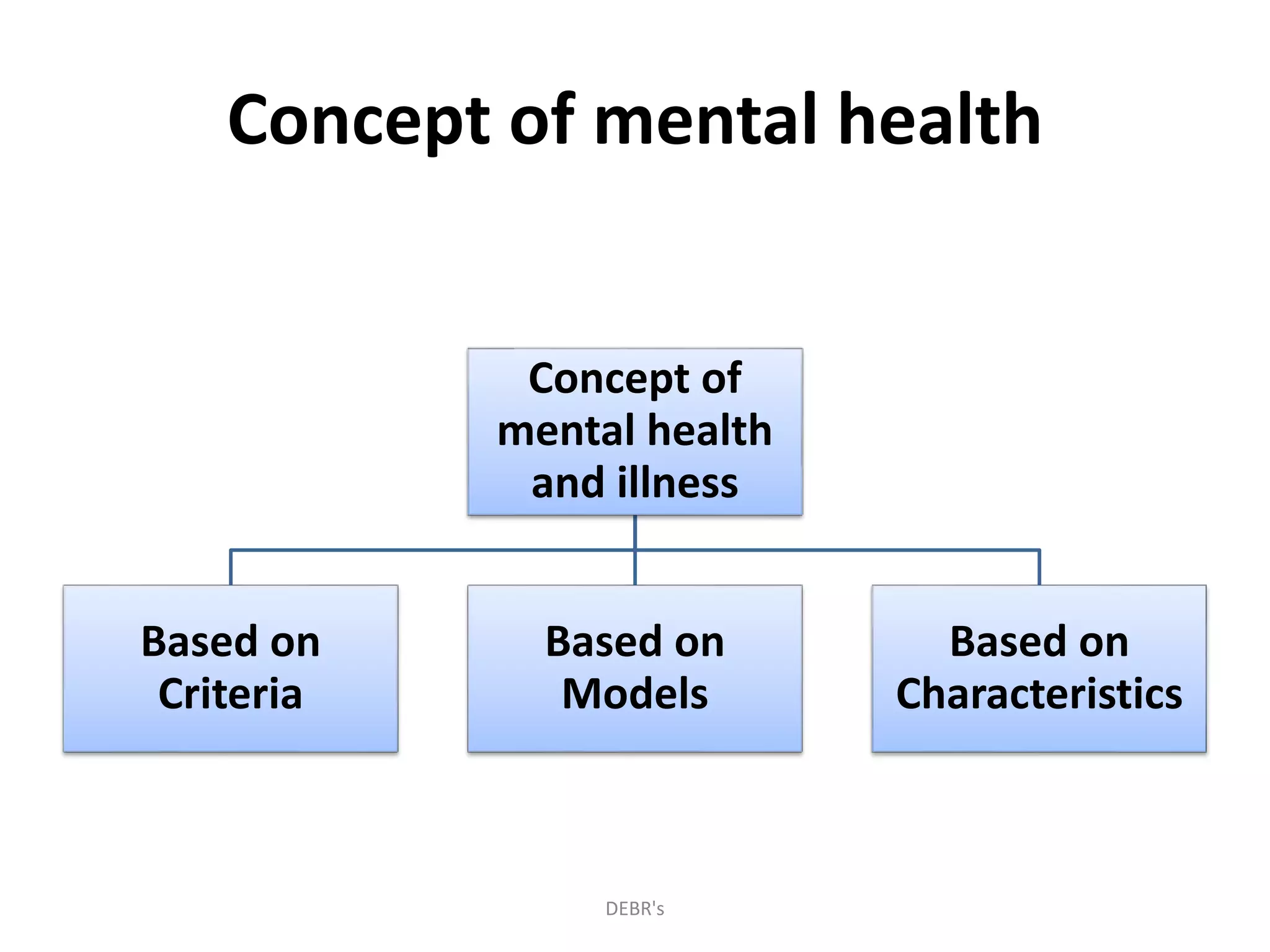 Concept of mental health

Concept of mental health and illness

Based on Criteria

Based on Models

Based on Characteristics

DEBR's